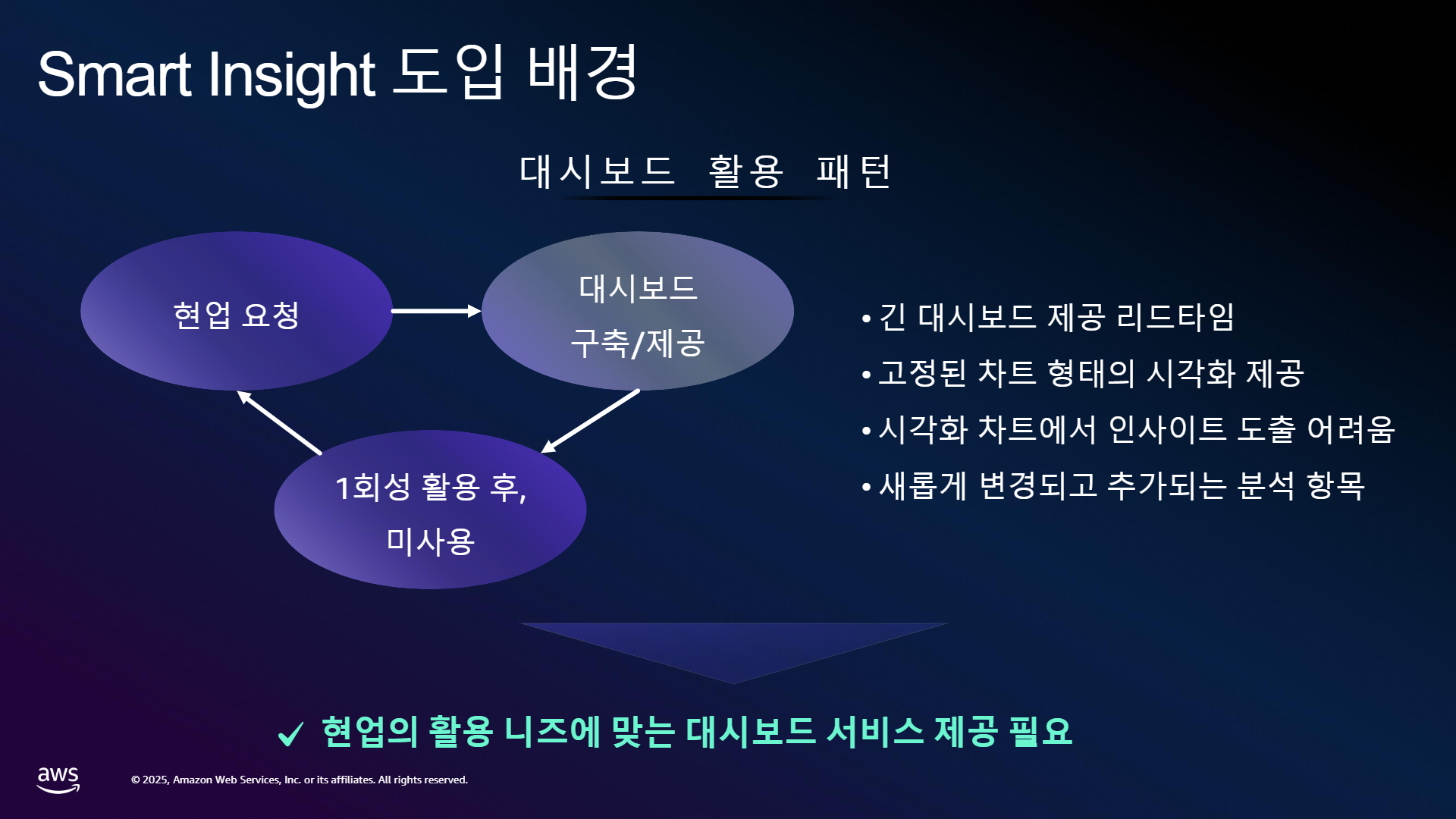 Smart Insight 도입 배경

대시보드 활용 패턴

현업 요청

대시보드 구축/제공

1회성 활용 후, 미사용

• 긴 대시보드 제공 리드타임
• 고정된 차트 형태의 시각화 제공
• 시각화 차트에서 인사이트 도출 어려움
• 새롭게 변경되고 추가되는 분석 항목

✓ 현업의 활용 니즈에 맞는 대시보드 서비스 제공 필요

aws

© 2025, Amazon Web Services, Inc. or its affiliates. All rights reserved.